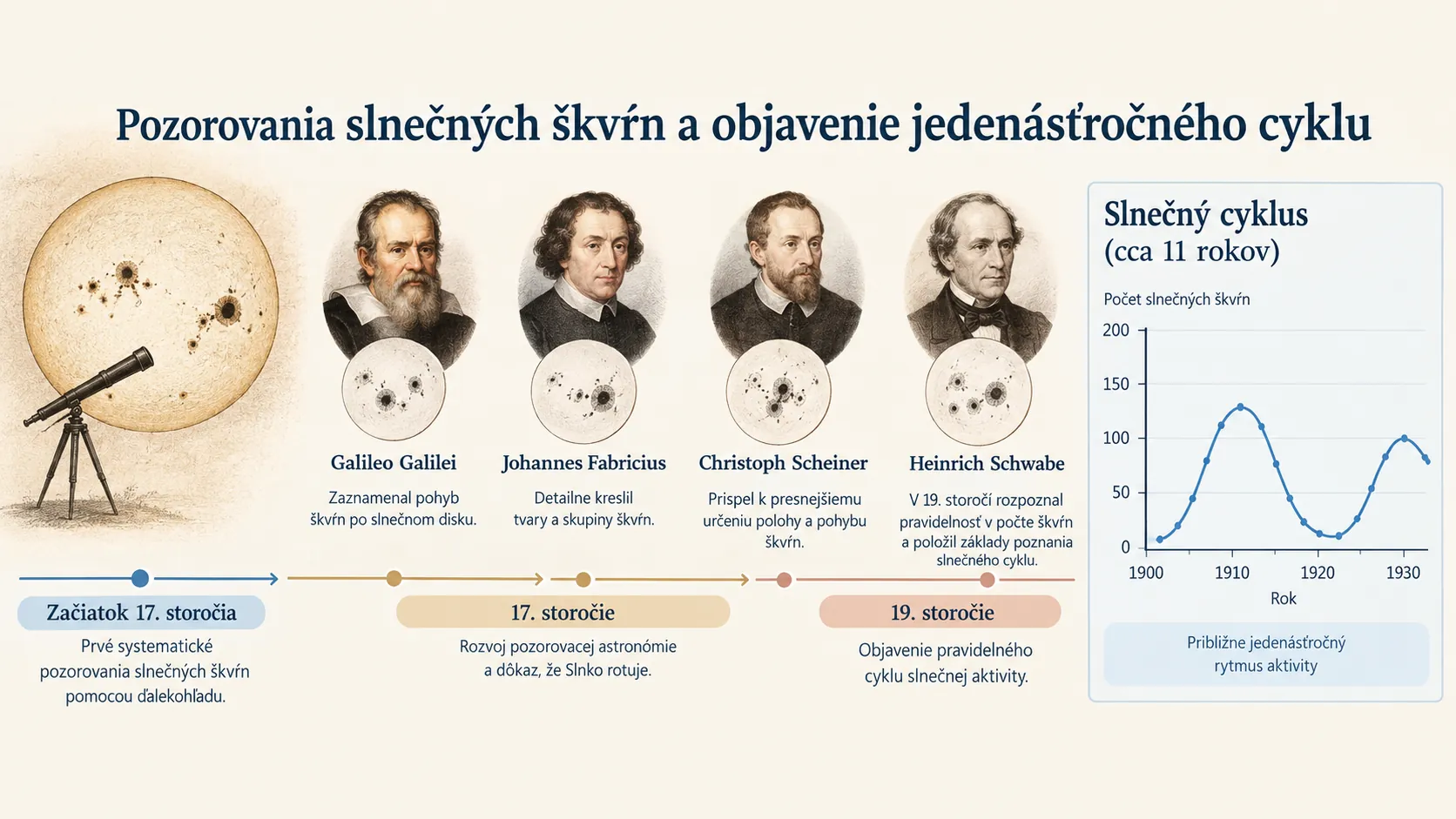 Pozorovania slnečných škvŕn a objavenie jedenásťročného cyklu

Galileo Galilei

Zaznamenal pohyb škvŕn po slnečnom disku.

Johannes Fabricius

Detailne kreslil tvary a skupiny škvŕn.

Christoph Scheiner

Prispel k presnejšiemu určeniu polohy a pohybu škvŕn.

Heinrich Schwabe

V 19. storočí rozpoznal pravidelnosť v počte škvŕn a položil základy poznania slnečného cyklu.

Začiatok 17. storočia

Prvé systematické pozorovania slnečných škvŕn pomocou ďalekohľadu.

17. storočie

Rozvoj pozorovacej astronómie a dôkaz, že Slnko rotuje.

19. storočie

Objavenie pravidelného cyklu slnečnej aktivity.

Slnečný cyklus (cca 11 rokov)

Počet slnečných škvŕn

200
150
100
50
0

1900
1910
1920
1930

Rok

Približne jedenásťročný rytmus aktivity